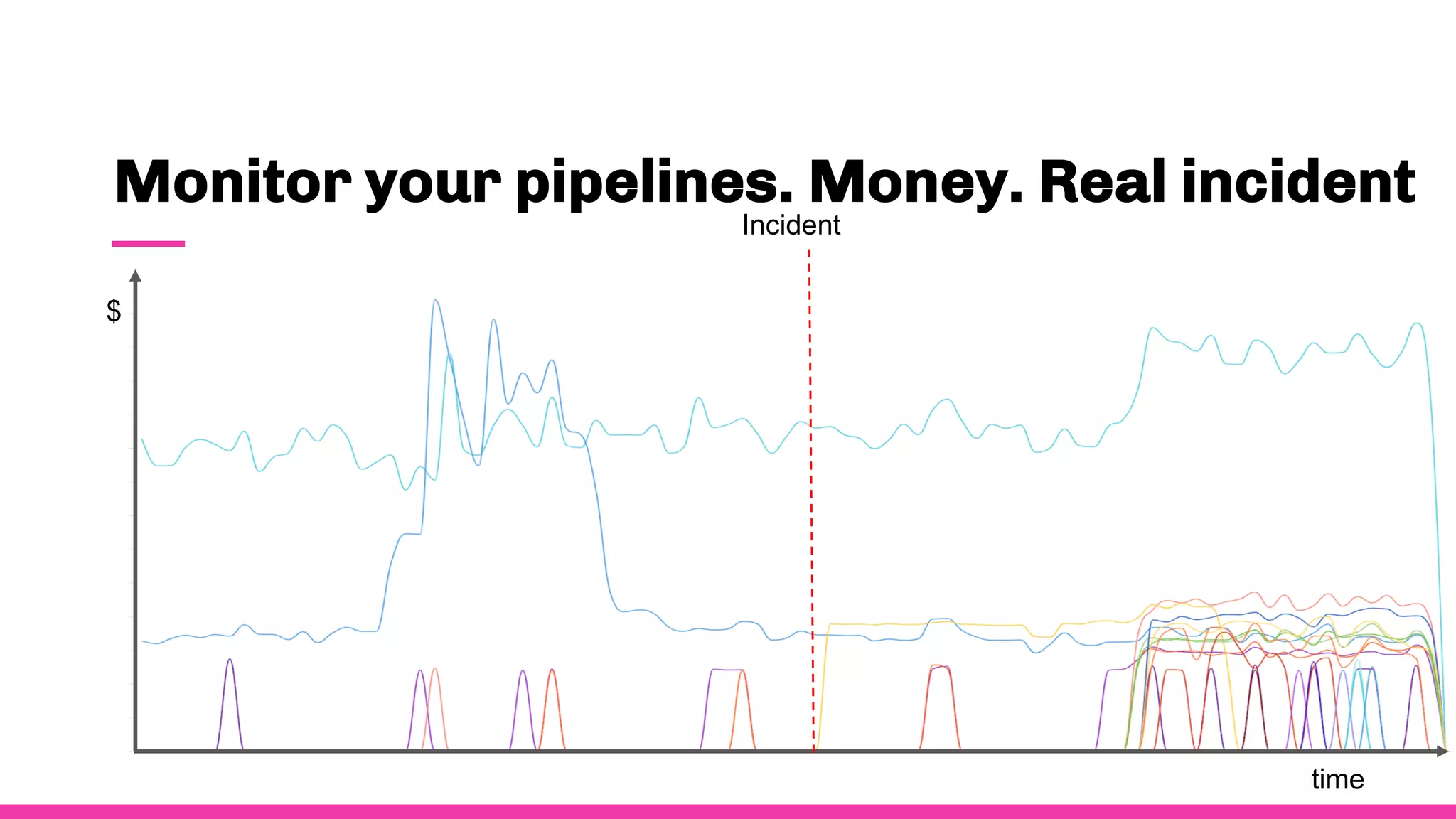 Monitor your pipelines. Money. Real incident

Incident

$

time